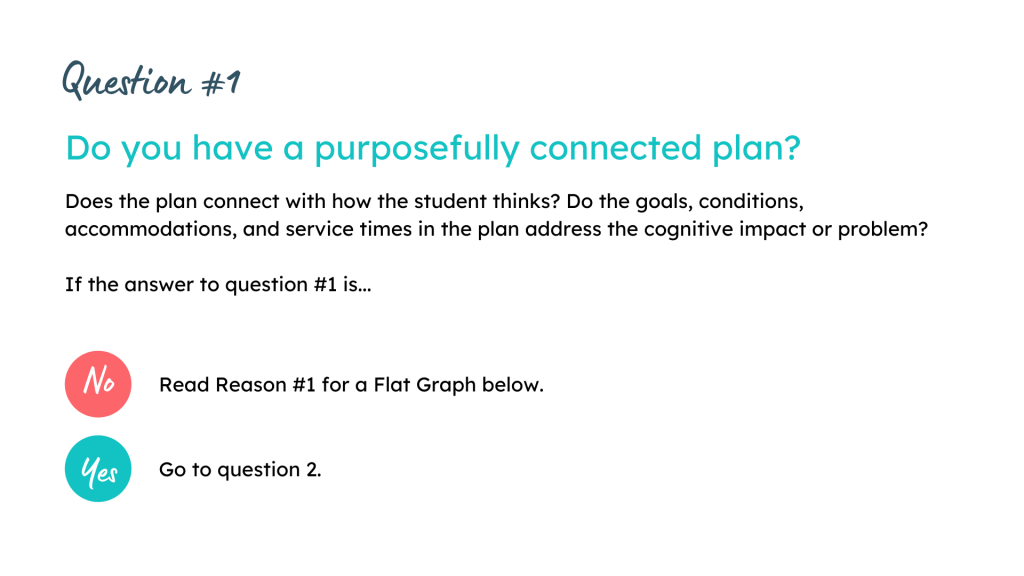 Question #1

Do you have a purposefully connected plan?

Does the plan connect with how the student thinks? Do the goals, conditions, accommodations, and service times in the plan address the cognitive impact or problem?

If the answer to question #1 is...

No

Read Reason #1 for a Flat Graph below.

Yes

Go to question 2.